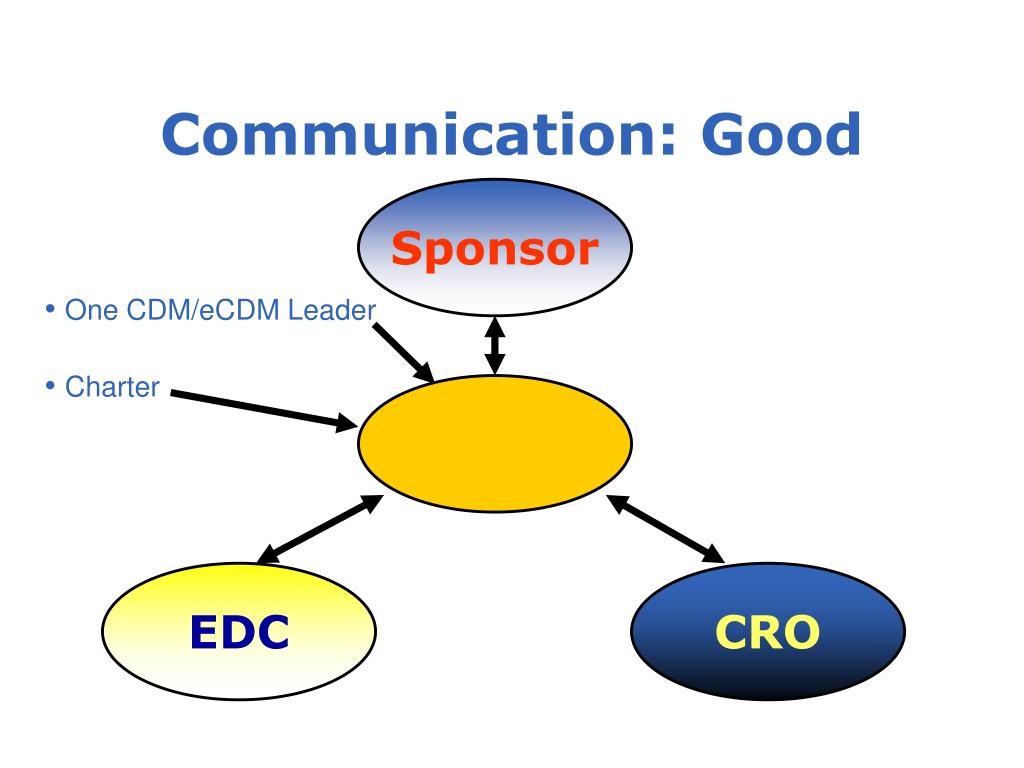 Communication: Good

Sponsor

• One CDM/eCDM Leader

• Charter

EDC

CRO